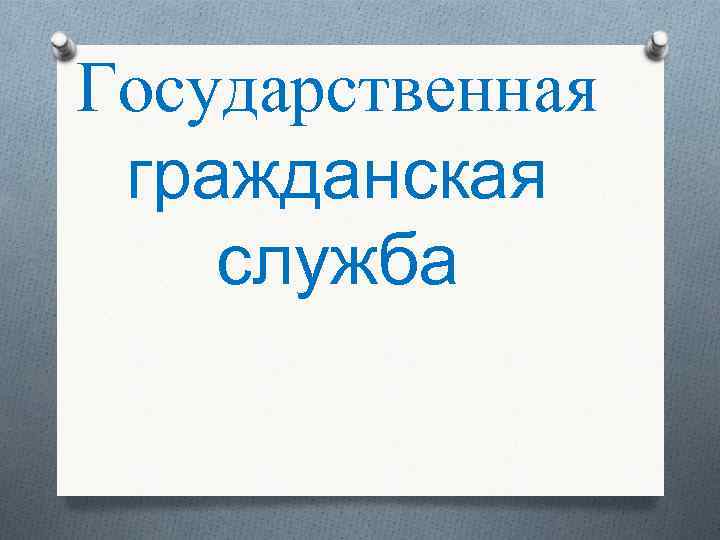 Государственная гражданская служба